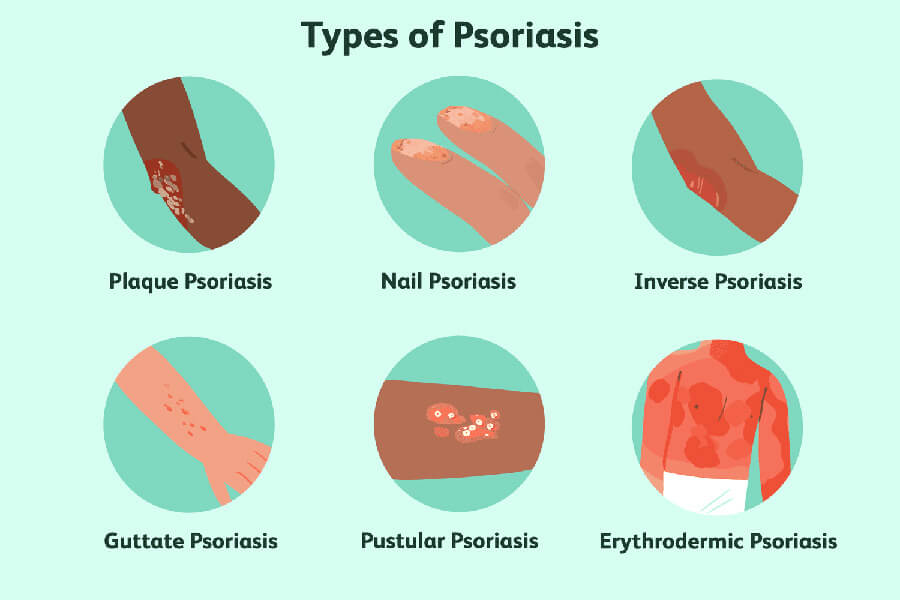 Types of Psoriasis

Plaque Psoriasis

Nail Psoriasis

Inverse Psoriasis

Guttate Psoriasis

Pustular Psoriasis

Erythrodermic Psoriasis